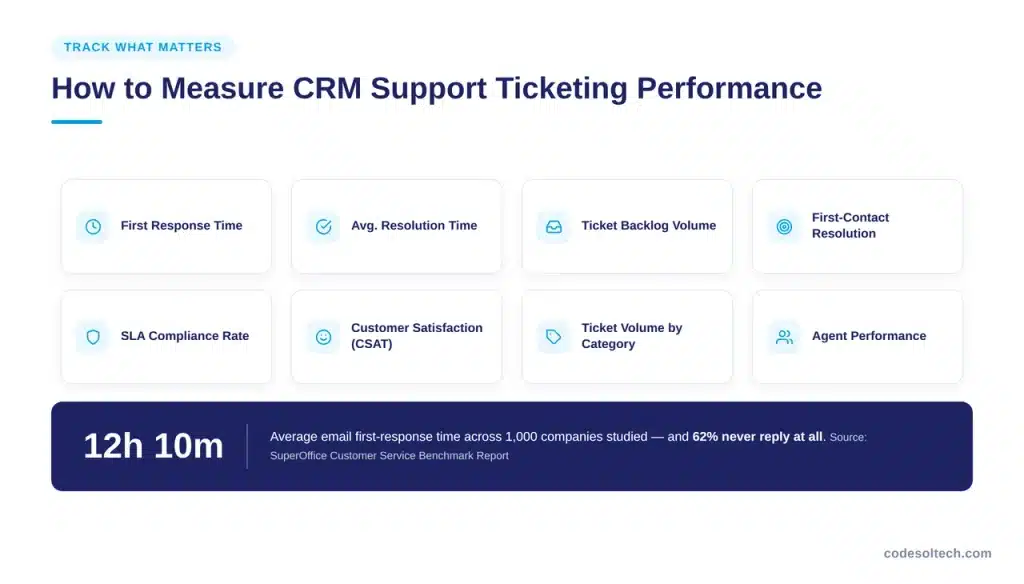 TRACK WHAT MATTERS

How to Measure CRM Support Ticketing Performance

First Response Time

Avg. Resolution Time

Ticket Backlog Volume

First-Contact Resolution

SLA Compliance Rate

Customer Satisfaction (CSAT)

Ticket Volume by Category

Agent Performance

12h 10m

Average email first-response time across 1,000 companies studied — and 62% never reply at all. Source: SuperOffice Customer Service Benchmark Report

codesoltech.com